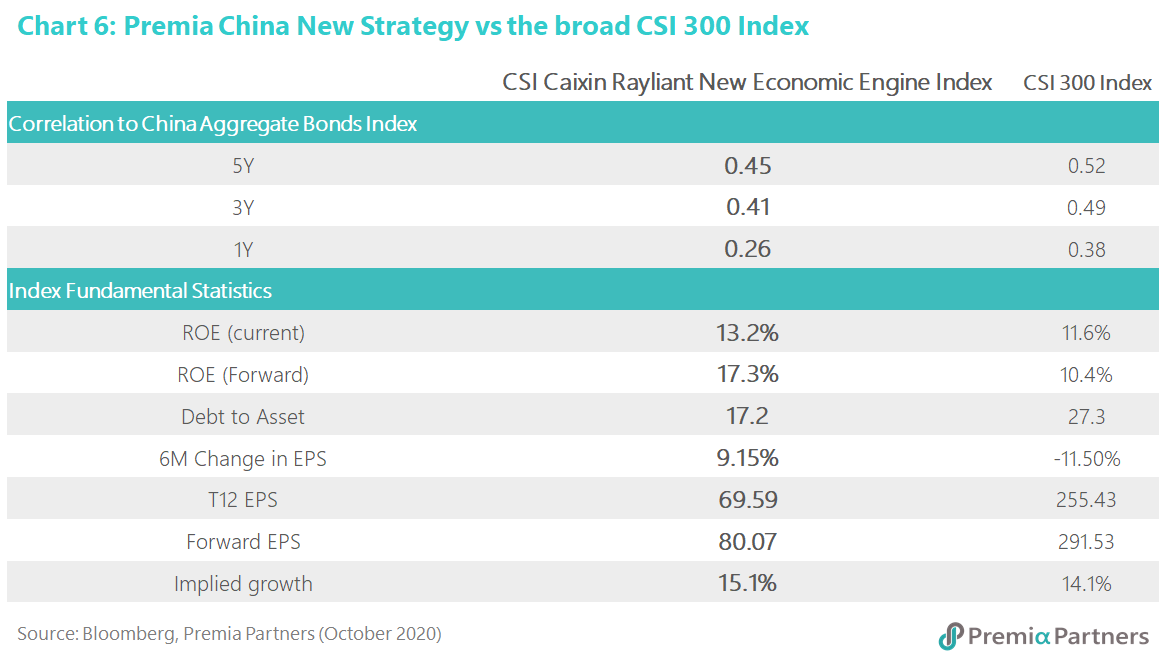 Chart 6: Premia China New Strategy vs the broad CSI 300 Index

| | CSI Caixin Rayliant New Economic Engine Index | CSI 300 Index |
|---|---|---|
| Correlation to China Aggregate Bonds Index | | |
| 5Y | 0.45 | 0.52 |
| 3Y | 0.41 | 0.49 |
| 1Y | 0.26 | 0.38 |
| Index Fundamental Statistics | | |
| ROE (current) | 13.2% | 11.6% |
| ROE (Forward) | 17.3% | 10.4% |
| Debt to Asset | 17.2 | 27.3 |
| 6M Change in EPS | 9.15% | -11.50% |
| T12 EPS | 69.59 | 255.43 |
| Forward EPS | 80.07 | 291.53 |
| Implied growth | 15.1% | 14.1% |

Source: Bloomberg, Premia Partners (October 2020)

Premia Partners